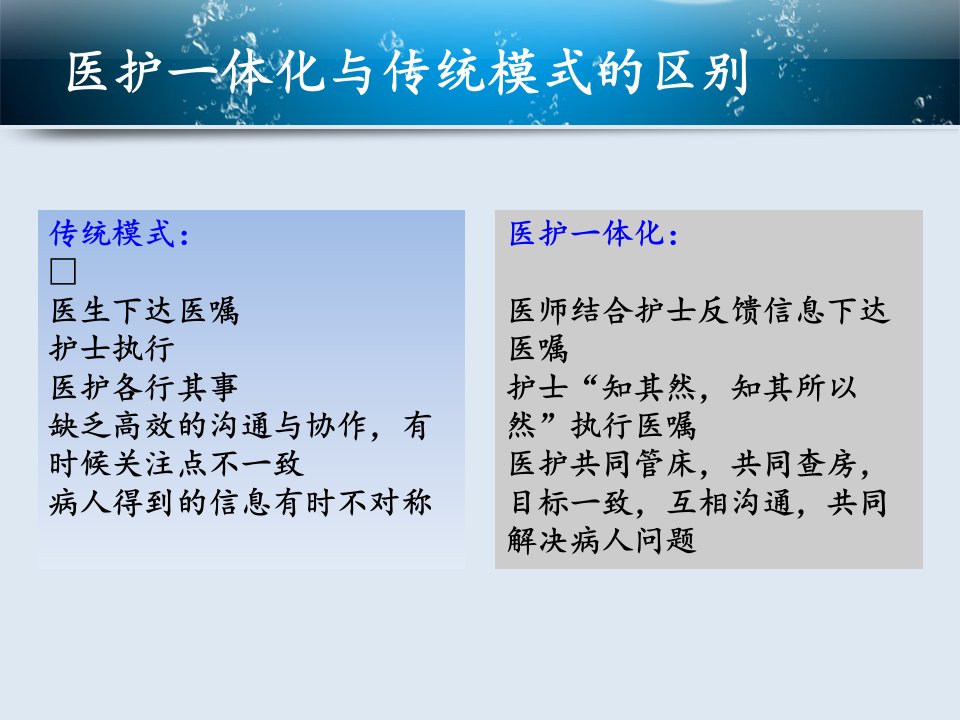 医护一体化与传统模式的区别

传统模式：
□
医生下达医嘱
护士执行
医护各行其事
缺乏高效的沟通与协作，有时候关注点不一致
病人得到的信息有时不对称

医护一体化：

医师结合护士反馈信息下达医嘱
护士“知其然，知其所以然”执行医嘱
医护共同管床，共同查房，目标一致，互相沟通，共同解决病人问题